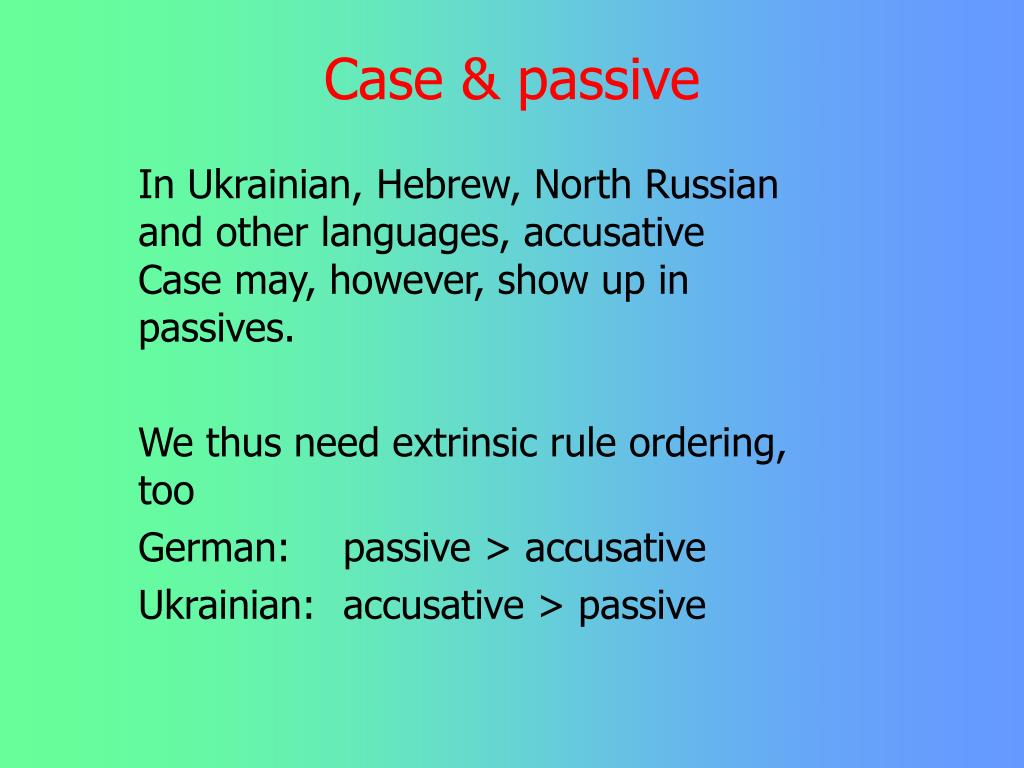 Case & passive

In Ukrainian, Hebrew, North Russian and other languages, accusative Case may, however, show up in passives.

We thus need extrinsic rule ordering, too

German: passive > accusative

Ukrainian: accusative > passive